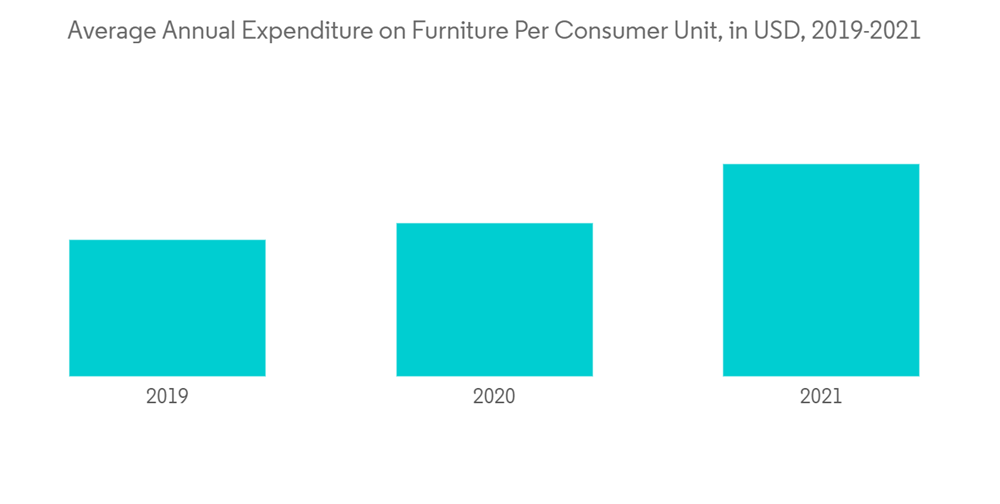 Average Annual Expenditure on Furniture Per Consumer Unit, in USD, 2019-2021

2019

2020

2021